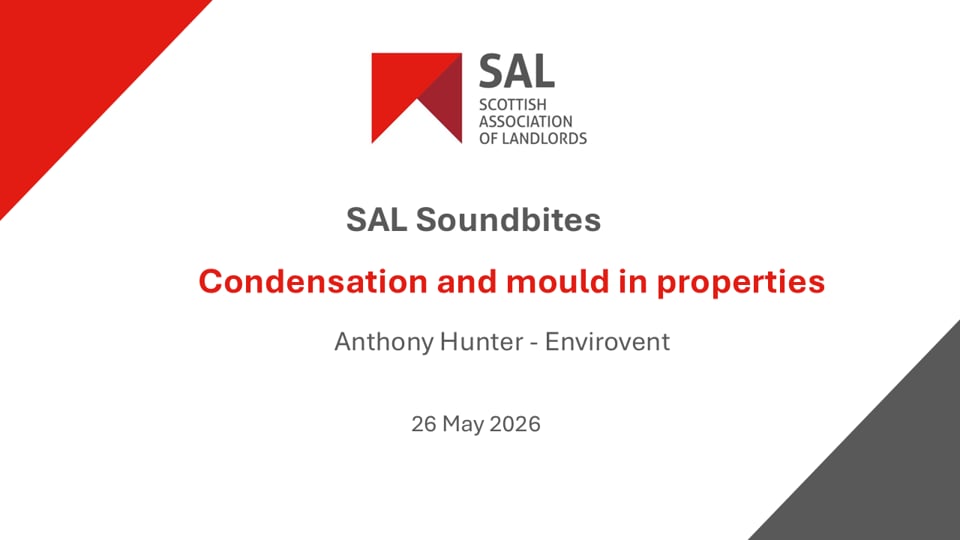 SAL
SCOTTISH
ASSOCIATION
OF LANDLORDS

SAL Soundbites

Condensation and mould in properties

Anthony Hunter - Envirovent

26 May 2026